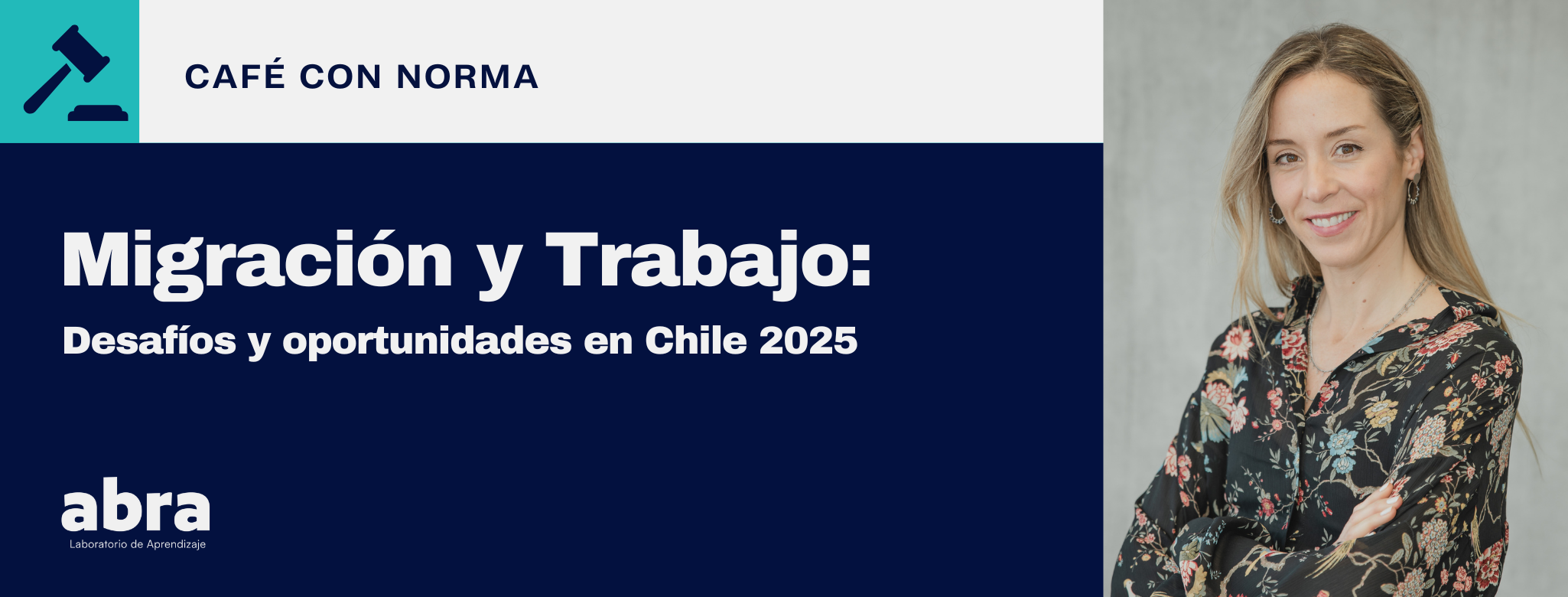 CAFÉ CON NORMA

Migración y Trabajo:

Desafíos y oportunidades en Chile 2025

abra
Laboratorio de Aprendizaje